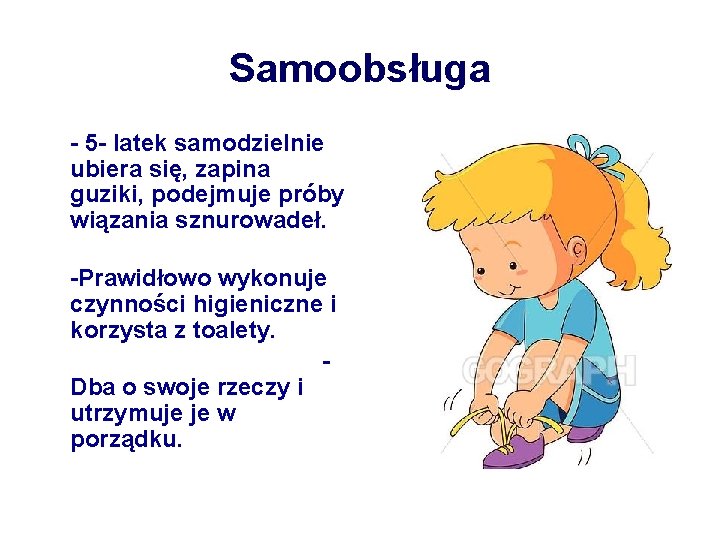 Samoobsługa

- 5- latek samodzielnie ubiera się, zapina guziki, podejmuje próby wiązania sznurowadeł.

-Prawidłowo wykonuje czynności higieniczne i korzysta z toalety.

-

Dba o swoje rzeczy i utrzymuje je w porządku.

GOGRAPH